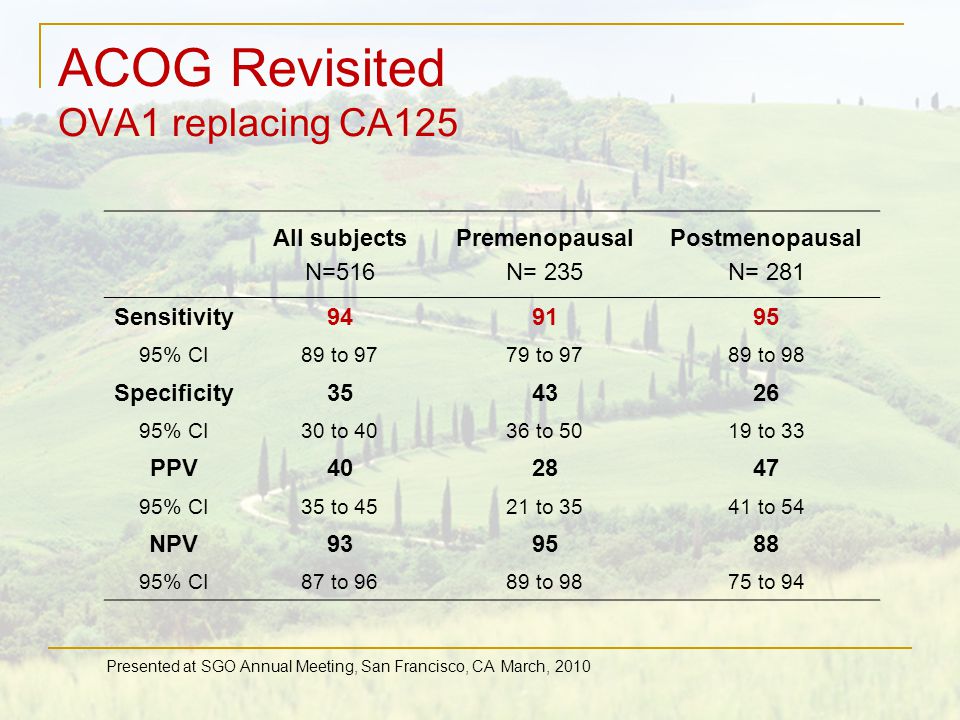 ACOG Revisited
OVA1 replacing CA125

| | All subjects N=516 | Premenopausal N= 235 | Postmenopausal N= 281 |
|---|---|---|---|
| Sensitivity | 94 | 91 | 95 |
| 95% CI | 89 to 97 | 79 to 97 | 89 to 98 |
| Specificity | 35 | 43 | 26 |
| 95% CI | 30 to 40 | 36 to 50 | 19 to 33 |
| PPV | 40 | 28 | 47 |
| 95% CI | 35 to 45 | 21 to 35 | 41 to 54 |
| NPV | 93 | 95 | 88 |
| 95% CI | 87 to 96 | 89 to 98 | 75 to 94 |

Presented at SGO Annual Meeting, San Francisco, CA March, 2010